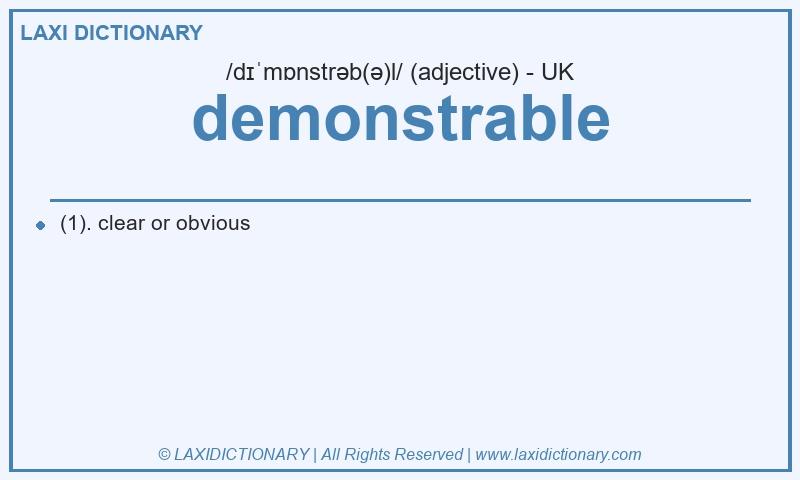 LAXI DICTIONARY

/dɪˈmɒnstrəb(ə)l/ (adjective) - UK

demonstrable

(1). clear or obvious

© LAXIDICTIONARY | All Rights Reserved | www.laxidictionary.com